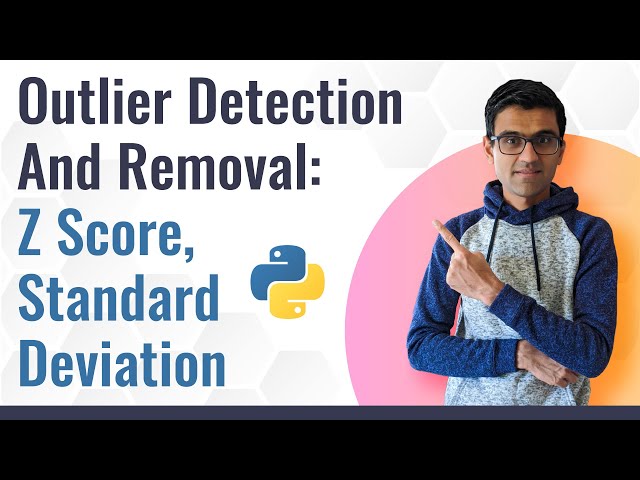 Outlier Detection And Removal: Z Score, Standard Deviation